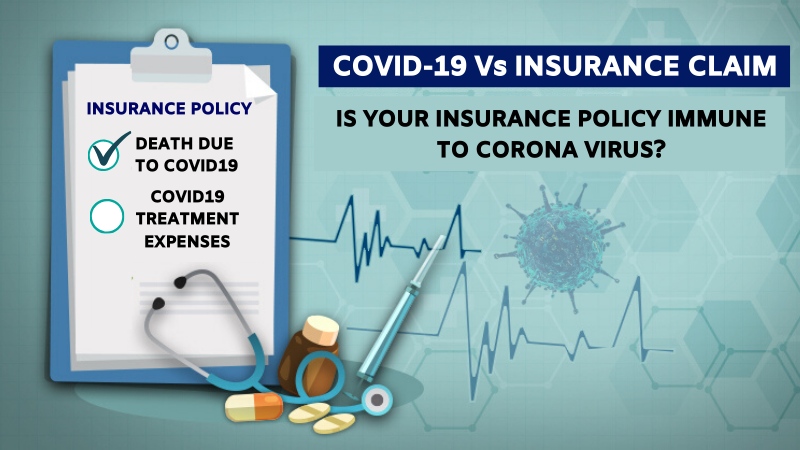 INSURANCE POLICY

DEATH DUE TO COVID19

COVID19 TREATMENT EXPENSES

COVID-19 Vs INSURANCE CLAIM

IS YOUR INSURANCE POLICY IMMUNE TO CORONA VIRUS?